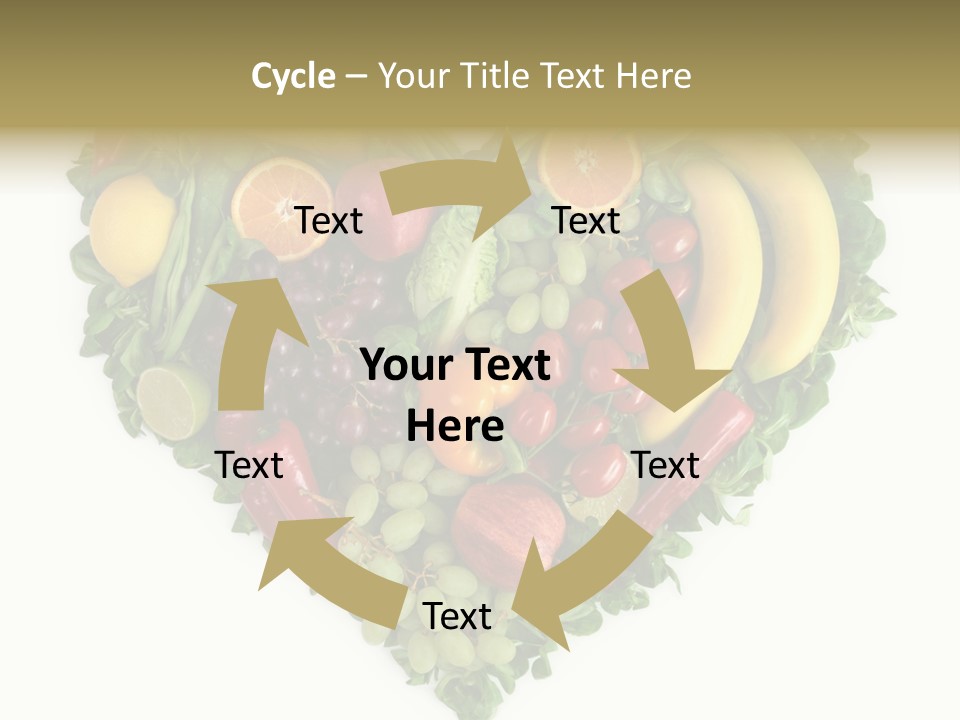 Cycle – Your Title Text Here

Text

Text

Your Text Here

Text

Text

Text